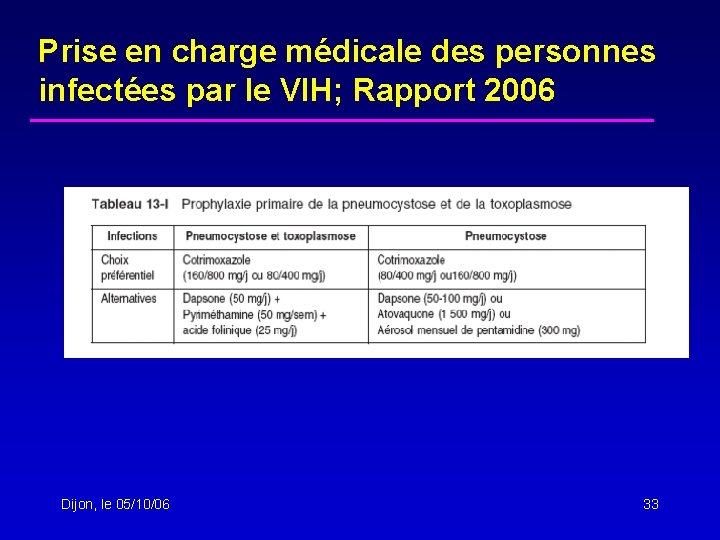 Prise en charge médicale des personnes infectées par le VIH; Rapport 2006

Tableau 13-I Prophylaxie primaire de la pneumocystose et de la toxoplasmose

| Infections | Pneumocystose et toxoplasmose | Pneumocystose |
|---|---|---|
| Choix préférentiel | Cotrimoxazole (160/800 mg/j ou 80/400 mg/j) | Cotrimoxazole (80/400 mg/j ou160/800 mg/j) |
| Alternatives | Dapsone (50 mg/j) + Pyriméthamine (50 mg/sem) + acide folinique (25 mg/j) | Dapsone (50-100 mg/j) ou Atovaquone (1 500 mg/j) ou Aérosol mensuel de pentamidine (300 mg) |

Dijon, le 05/10/06

33